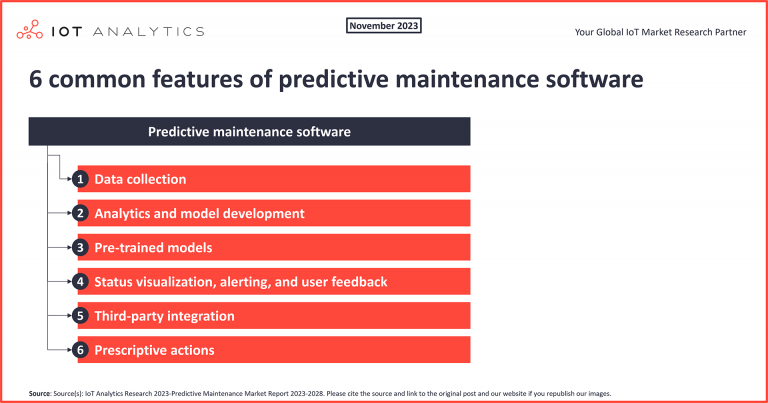 IOT ANALYTICS

November 2023

Your Global IoT Market Research Partner

6 common features of predictive maintenance software

Predictive maintenance software

1 Data collection

2 Analytics and model development

3 Pre-trained models

4 Status visualization, alerting, and user feedback

5 Third-party integration

6 Prescriptive actions

Source: Source(s): IoT Analytics Research 2023-Predictive Maintenance Market Report 2023-2028. Please cite the source and link to the original post and our website if you republish our images.